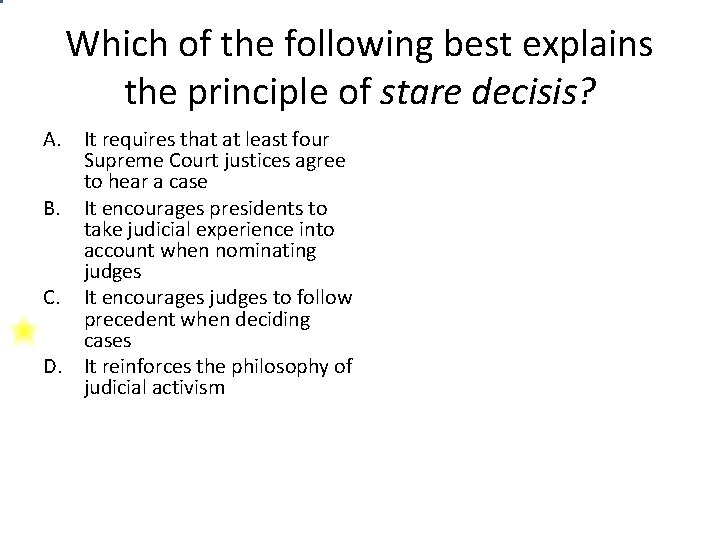 Which of the following best explains the principle of stare decisis?

A. It requires that at least four Supreme Court justices agree to hear a case

B. It encourages presidents to take judicial experience into account when nominating judges

C. It encourages judges to follow precedent when deciding cases

D. It reinforces the philosophy of judicial activism